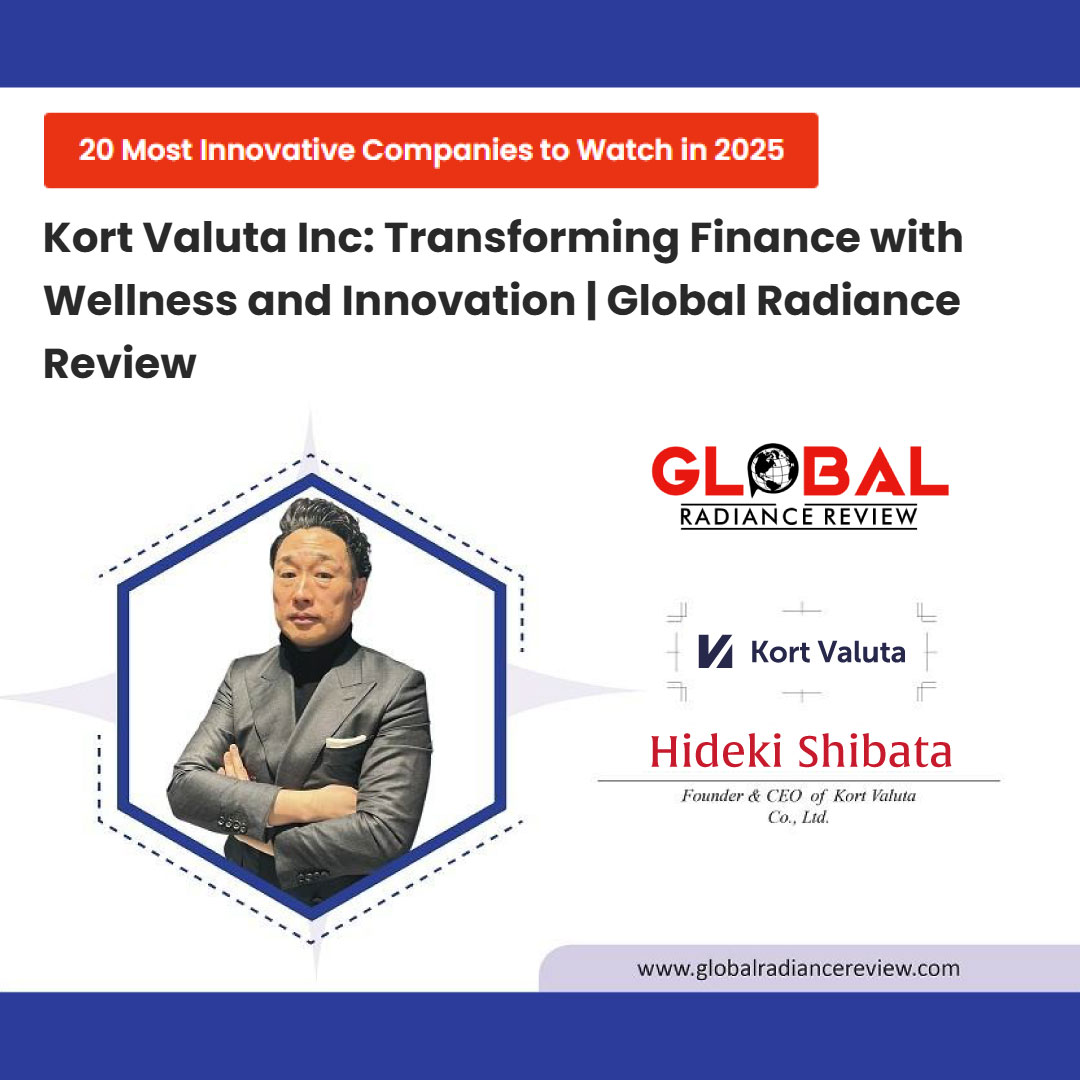 20 Most Innovative Companies to Watch in 2025

Kort Valuta Inc: Transforming Finance with Wellness and Innovation | Global Radiance Review

GLOBAL
RADIANCE REVIEW

Kort Valuta

Hideki Shibata

Founder & CEO of Kort Valuta Co., Ltd.

www.globalradiancereview.com